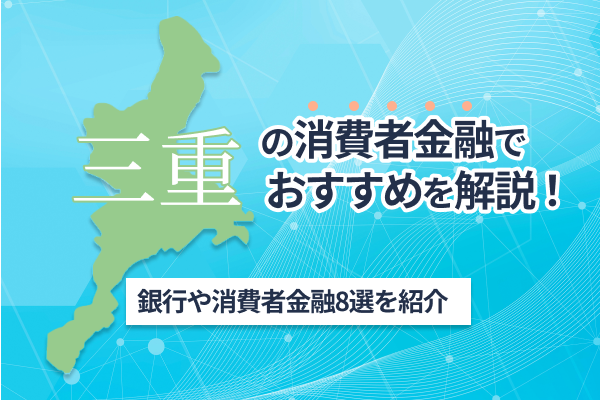 三重の消費者金融でおすすめを解説！

銀行や消費者金融8選を紹介